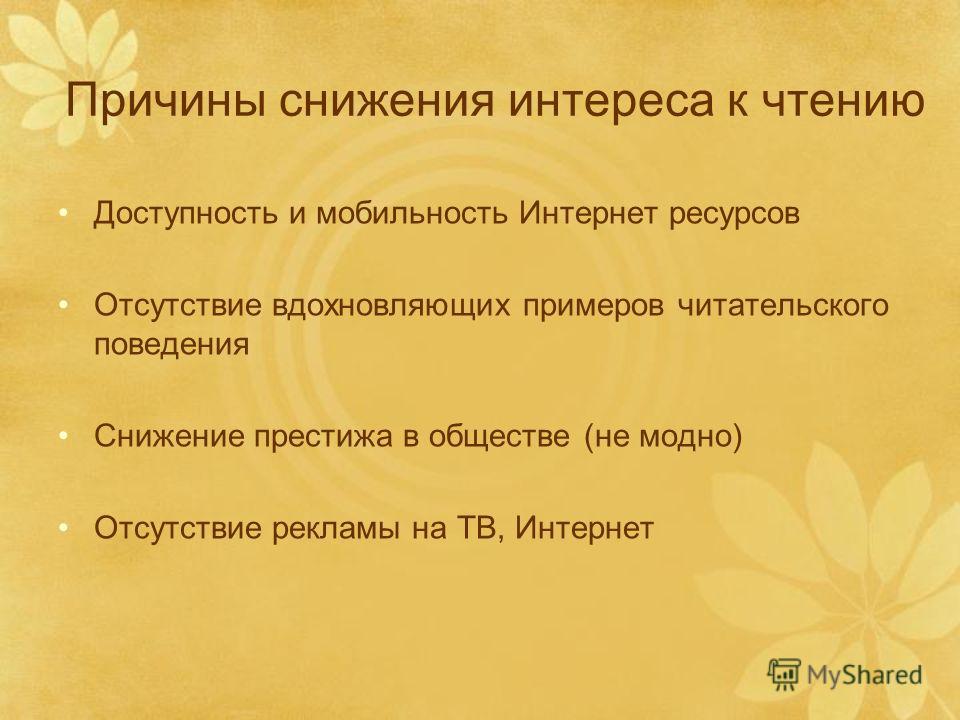 Причины снижения интереса к чтению

• Доступность и мобильность Интернет ресурсов

• Отсутствие вдохновляющих примеров читательского поведения

• Снижение престижа в обществе (не модно)

• Отсутствие рекламы на ТВ, Интернет

MyShared